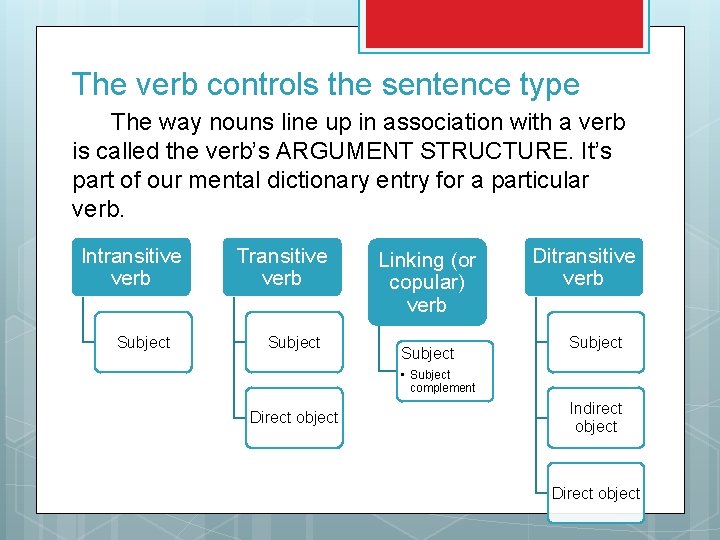 The verb controls the sentence type

The way nouns line up in association with a verb is called the verb's ARGUMENT STRUCTURE. It's part of our mental dictionary entry for a particular verb.

Intransitive verb

Subject

Transitive verb

Subject

Direct object

Linking (or copular) verb

Subject
• Subject complement

Ditransitive verb

Subject

Indirect object

Direct object